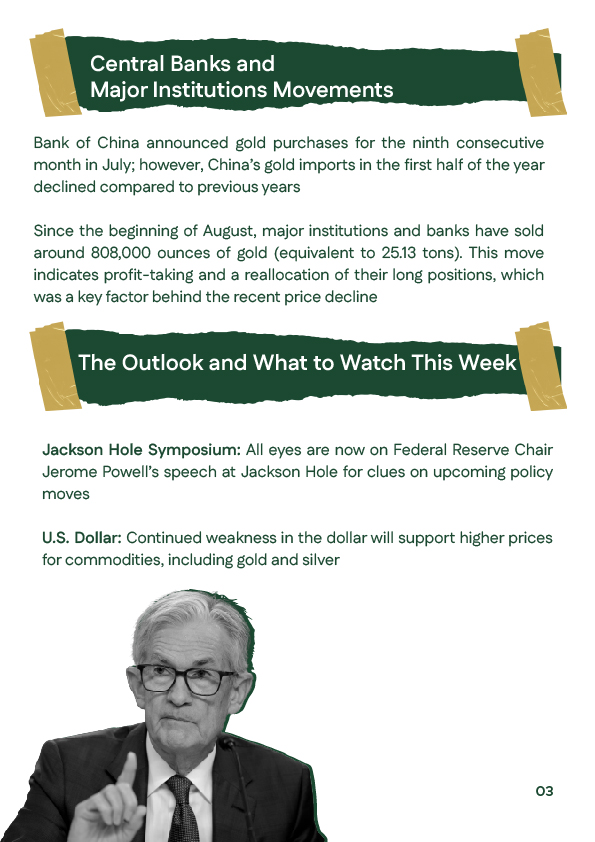 Central Banks and
Major Institutions Movements

Bank of China announced gold purchases for the ninth consecutive month in July; however, China's gold imports in the first half of the year declined compared to previous years

Since the beginning of August, major institutions and banks have sold around 808,000 ounces of gold (equivalent to 25.13 tons). This move indicates profit-taking and a reallocation of their long positions, which was a key factor behind the recent price decline

The Outlook and What to Watch This Week

Jackson Hole Symposium: All eyes are now on Federal Reserve Chair Jerome Powell's speech at Jackson Hole for clues on upcoming policy moves

U.S. Dollar: Continued weakness in the dollar will support higher prices for commodities, including gold and silver

03